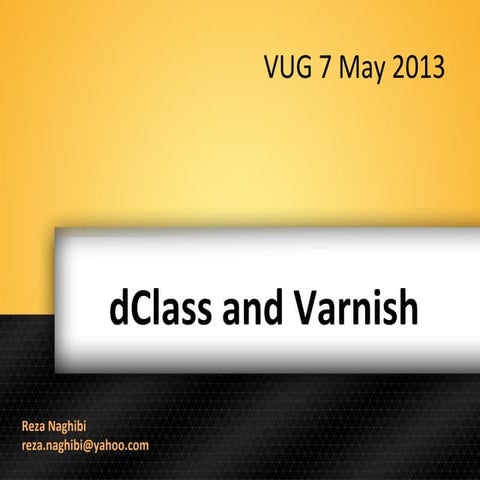 VUG 7 May 2013

dClass and Varnish

Reza Naghibi
reza.naghibi@yahoo.com